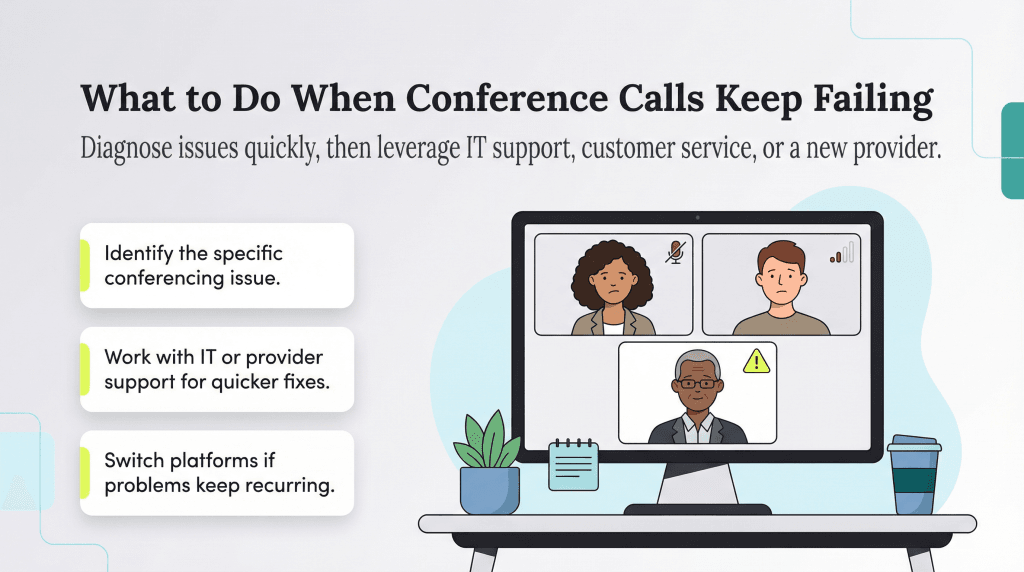 What to Do When Conference Calls Keep Failing

Diagnose issues quickly, then leverage IT support, customer service, or a new provider.

Identify the specific conferencing issue.

Work with IT or provider support for quicker fixes.

Switch platforms if problems keep recurring.